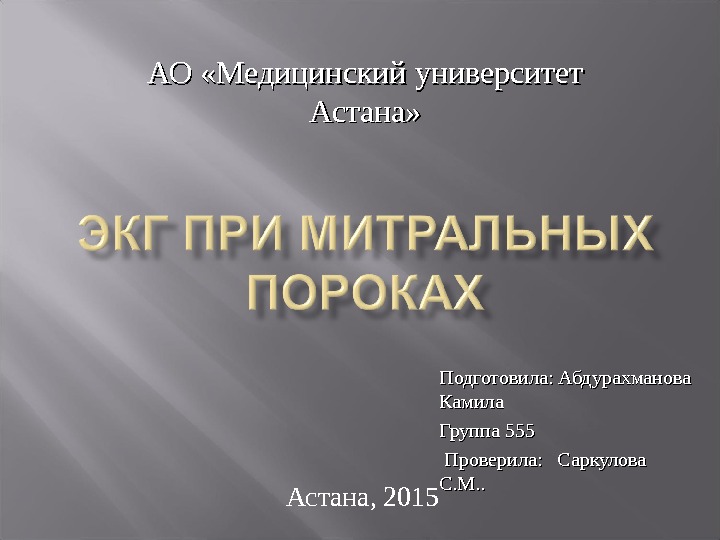 АО «Медицинский университет Астана»

ЭКГ ПРИ МИТРАЛЬНЫХ ПОРОКАХ

Подготовила: Абдурахманова Камила

Группа 555

Проверила: Саркулова С.М..

Астана, 2015